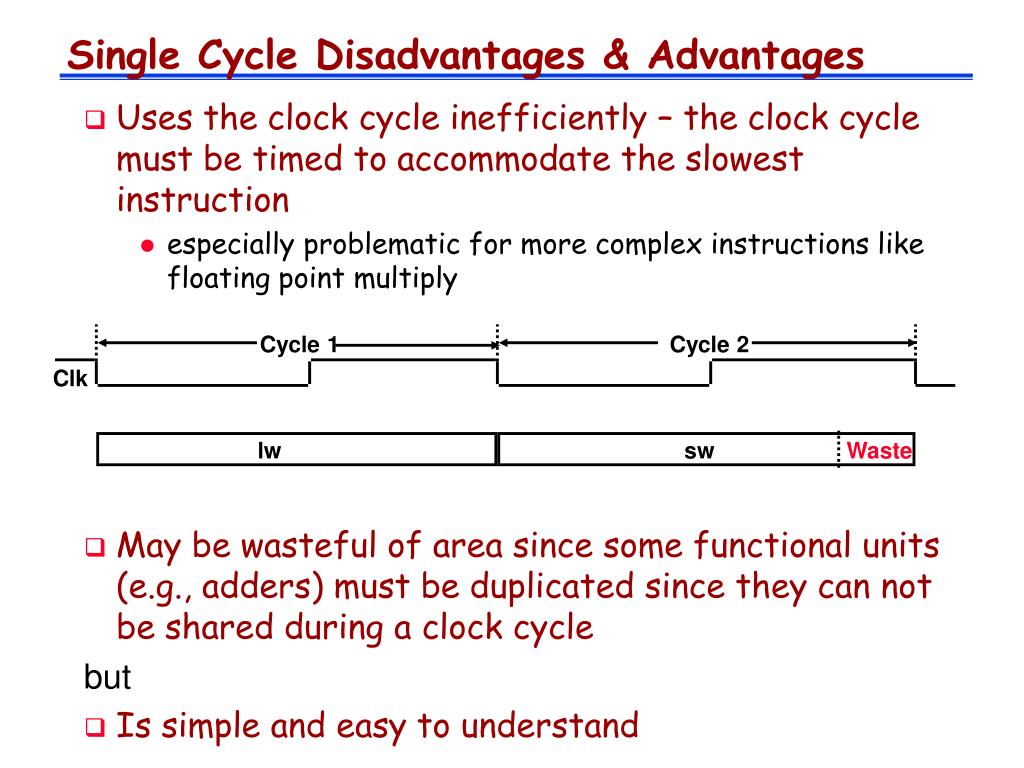 Single Cycle Disadvantages & Advantages

❑ Uses the clock cycle inefficiently – the clock cycle must be timed to accommodate the slowest instruction

● especially problematic for more complex instructions like floating point multiply

Cycle 1

Cycle 2

Clk

lw

sw

Waste

❑ May be wasteful of area since some functional units (e.g., adders) must be duplicated since they can not be shared during a clock cycle

but

❑ Is simple and easy to understand